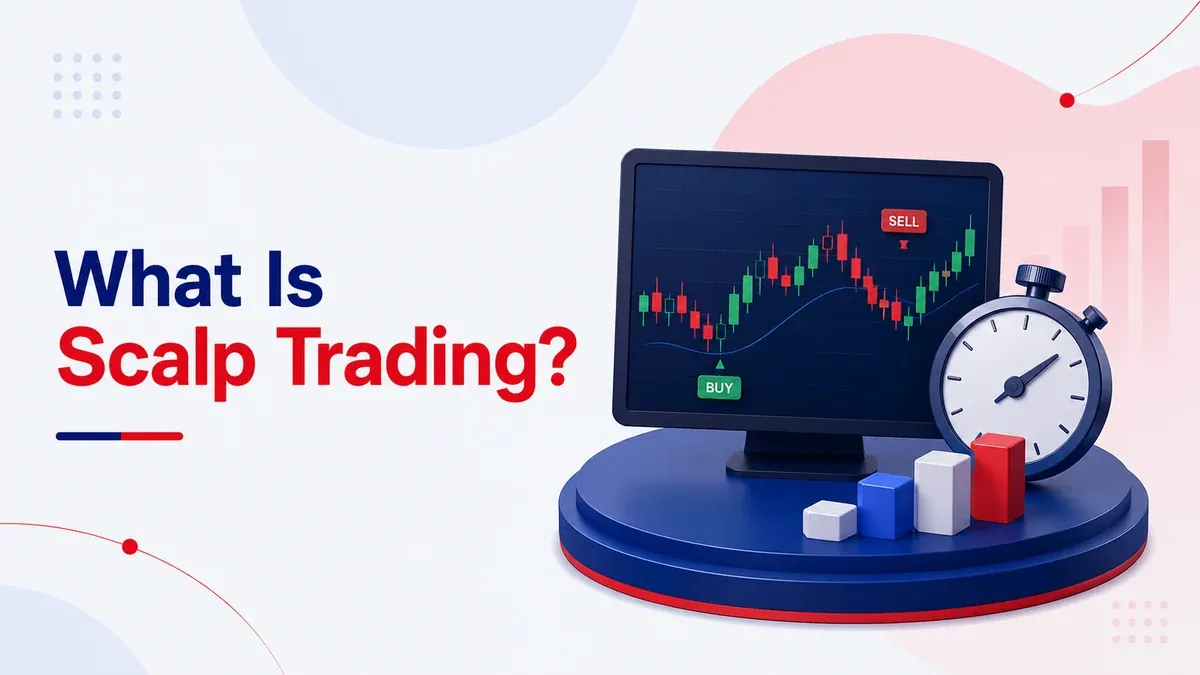 What Is
Scalp Trading?

SELL

BUY